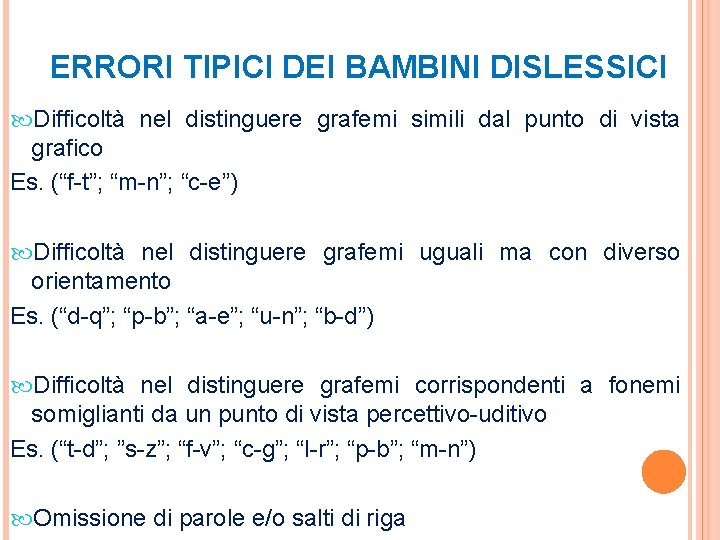 ERRORI TIPICI DEI BAMBINI DISLESSICI

Difficoltà nel distinguere grafemi simili dal punto di vista grafico
Es. (“f-t”; “m-n”; “c-e”)

Difficoltà nel distinguere grafemi uguali ma con diverso orientamento
Es. (“d-q”; “p-b”; “a-e”; “u-n”; “b-d”)

Difficoltà nel distinguere grafemi corrispondenti a fonemi somiglianti da un punto di vista percettivo-uditivo
Es. (“t-d”; ”s-z”; “f-v”; “c-g”; “l-r”; “p-b”; “m-n”)

Omissione di parole e/o salti di riga